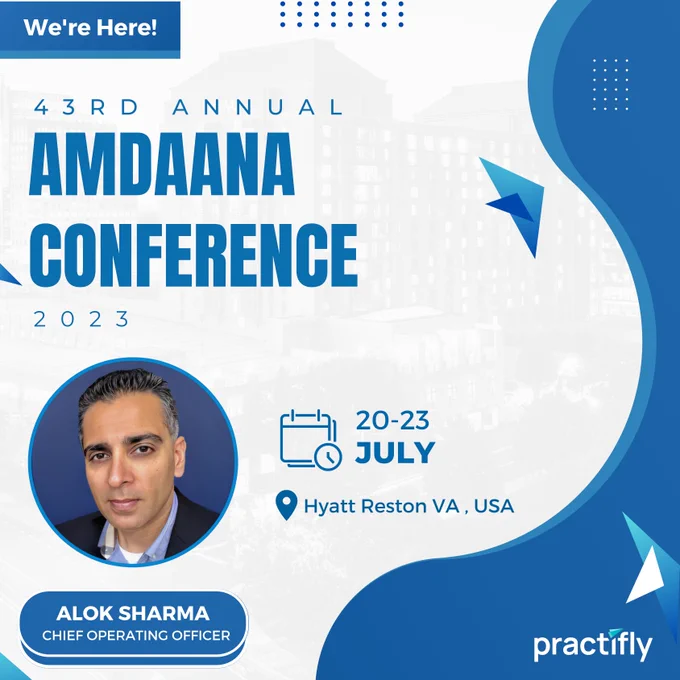 We're Here!

43RD ANNUAL
AMDAANA CONFERENCE
2023

20-23
JULY

Hyatt Reston VA , USA

ALOK SHARMA
CHIEF OPERATING OFFICER

practifly